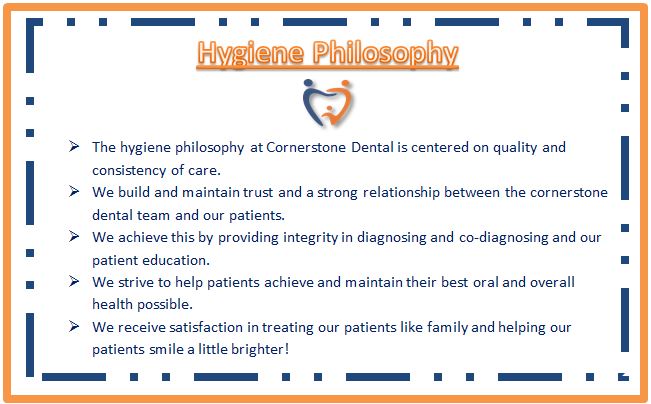 Hygiene Philosophy

➢ The hygiene philosophy at Cornerstone Dental is centered on quality and consistency of care.

➢ We build and maintain trust and a strong relationship between the cornerstone dental team and our patients.

➢ We achieve this by providing integrity in diagnosing and co-diagnosing and our patient education.

➢ We strive to help patients achieve and maintain their best oral and overall health possible.

➢ We receive satisfaction in treating our patients like family and helping our patients smile a little brighter!